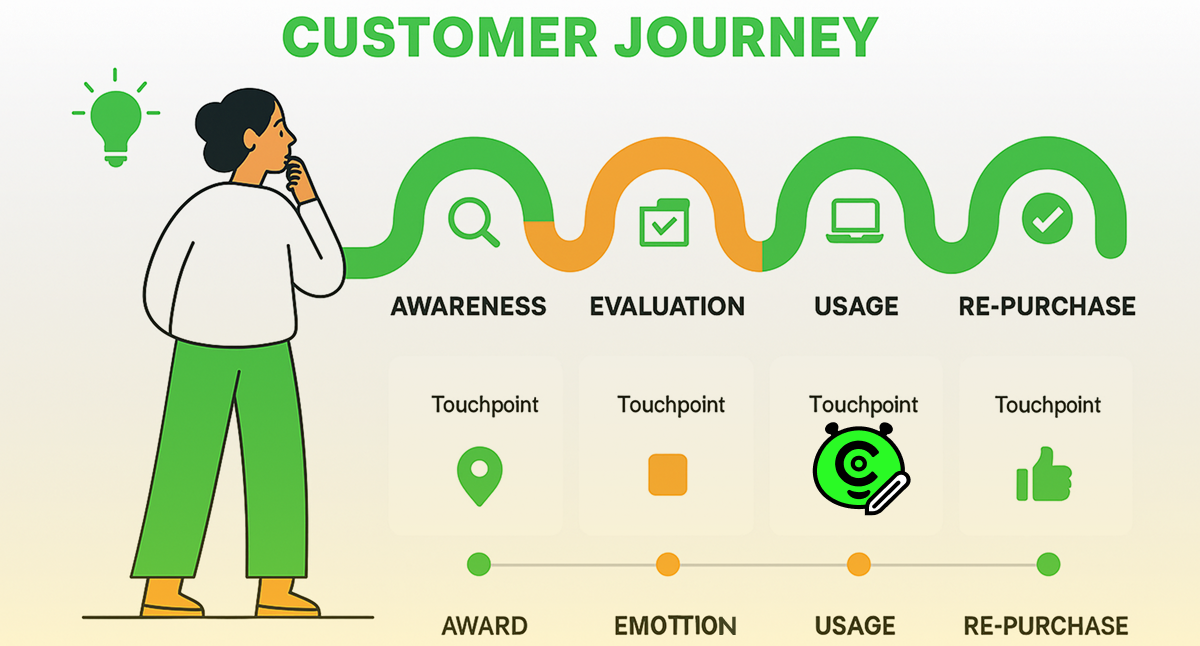 CUSTOMER JOURNEY

AWARENESS EVALUATION USAGE RE-PURCHASE

Touchpoint

Touchpoint

Touchpoint

Touchpoint

AWARD EMOTTION USAGE RE-PURCHASE